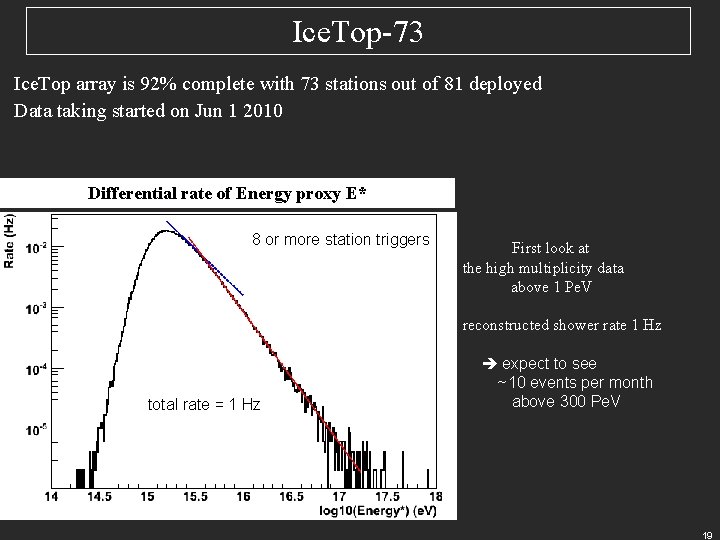 IceTop-73

IceTop array is 92% complete with 73 stations out of 81 deployed
Data taking started on Jun 1 2010

Differential rate of Energy proxy E*

Rate (Hz)
$10^{-2}$
$10^{-3}$
$10^{-4}$
$10^{-5}$
8 or more station triggers
total rate = 1 Hz
14 14.5 15 15.5 16 16.5 17 17.5 18
log10(Energy*) (eV)

First look at
the high multiplicity data
above 1 PeV

reconstructed shower rate 1 Hz

➔ expect to see
~10 events per month
above 300 PeV

19